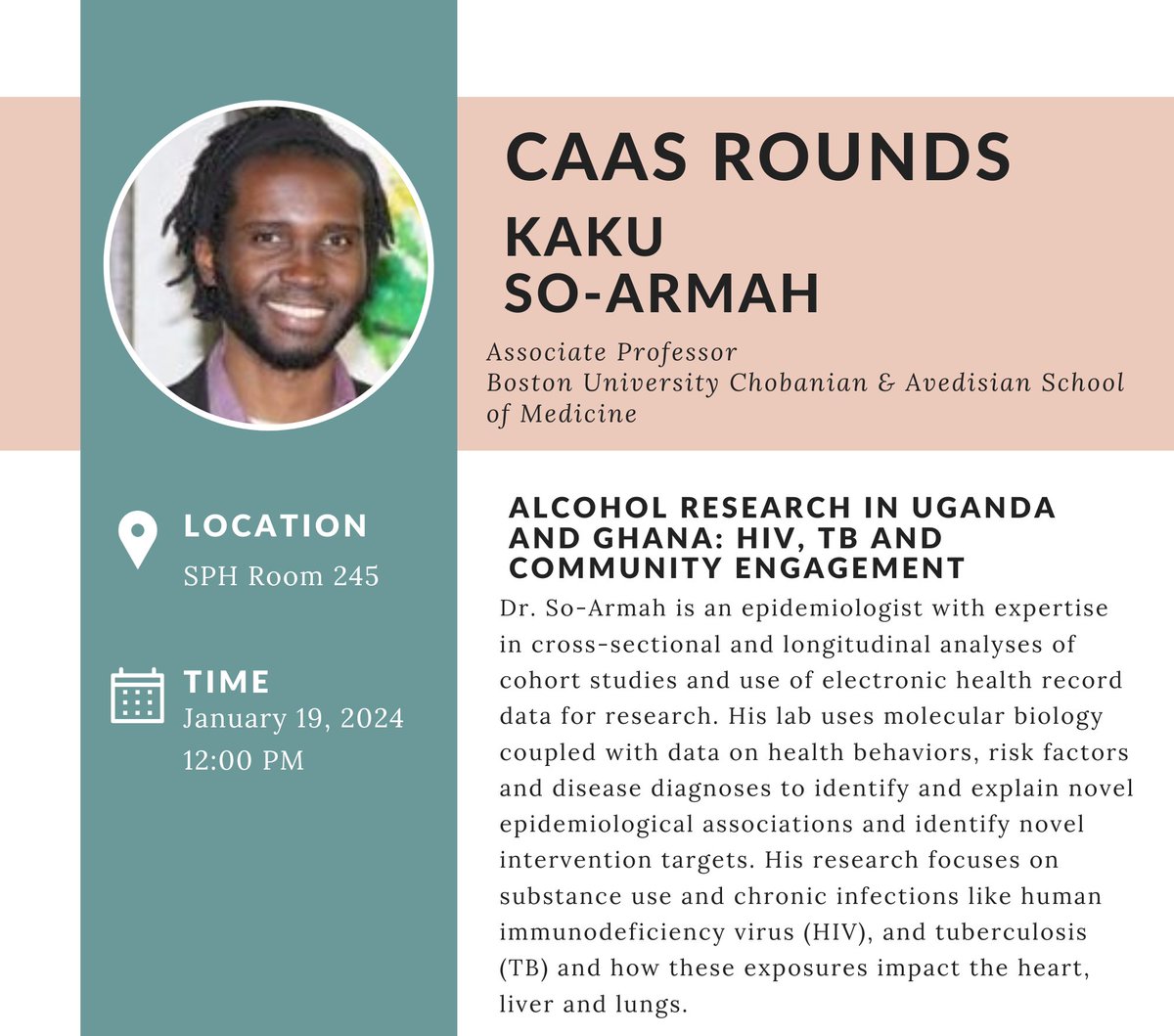 CAAS ROUNDS

KAKU SO-ARMAH

Associate Professor
Boston University Chobanian & Avedisian School of Medicine

LOCATION
SPH Room 245

TIME
January 19, 2024
12:00 PM

ALCOHOL RESEARCH IN UGANDA AND GHANA: HIV, TB AND COMMUNITY ENGAGEMENT

Dr. So-Armah is an epidemiologist with expertise in cross-sectional and longitudinal analyses of cohort studies and use of electronic health record data for research. His lab uses molecular biology coupled with data on health behaviors, risk factors and disease diagnoses to identify and explain novel epidemiological associations and identify novel intervention targets. His research focuses on substance use and chronic infections like human immunodeficiency virus (HIV), and tuberculosis (TB) and how these exposures impact the heart, liver and lungs.